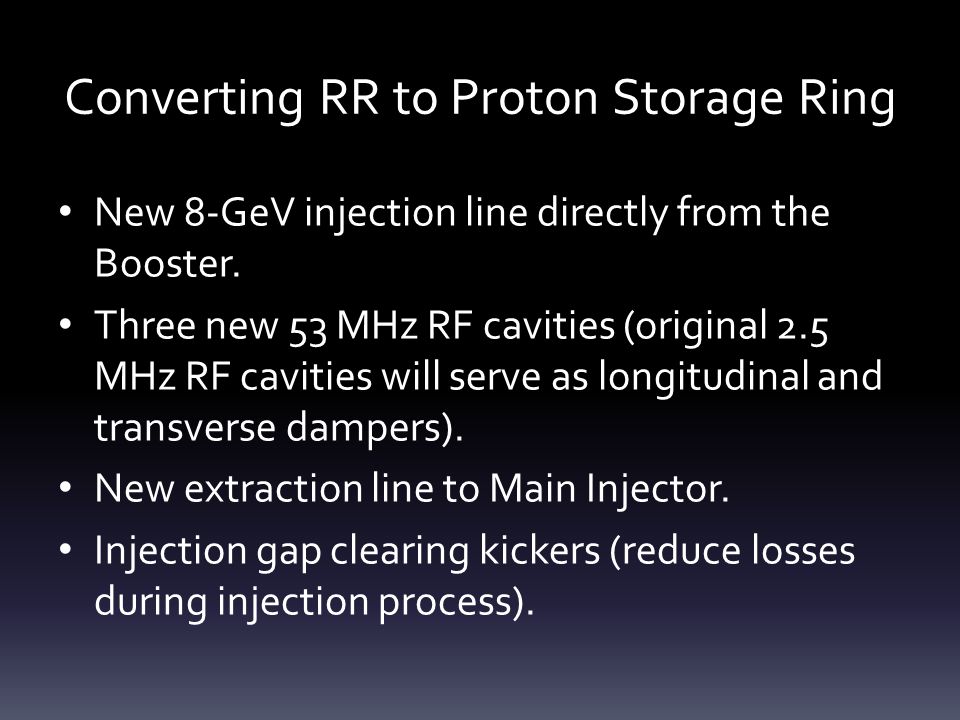 Converting RR to Proton Storage Ring

• New 8-GeV injection line directly from the Booster.
• Three new 53 MHz RF cavities (original 2.5 MHz RF cavities will serve as longitudinal and transverse dampers).
• New extraction line to Main Injector.
• Injection gap clearing kickers (reduce losses during injection process).